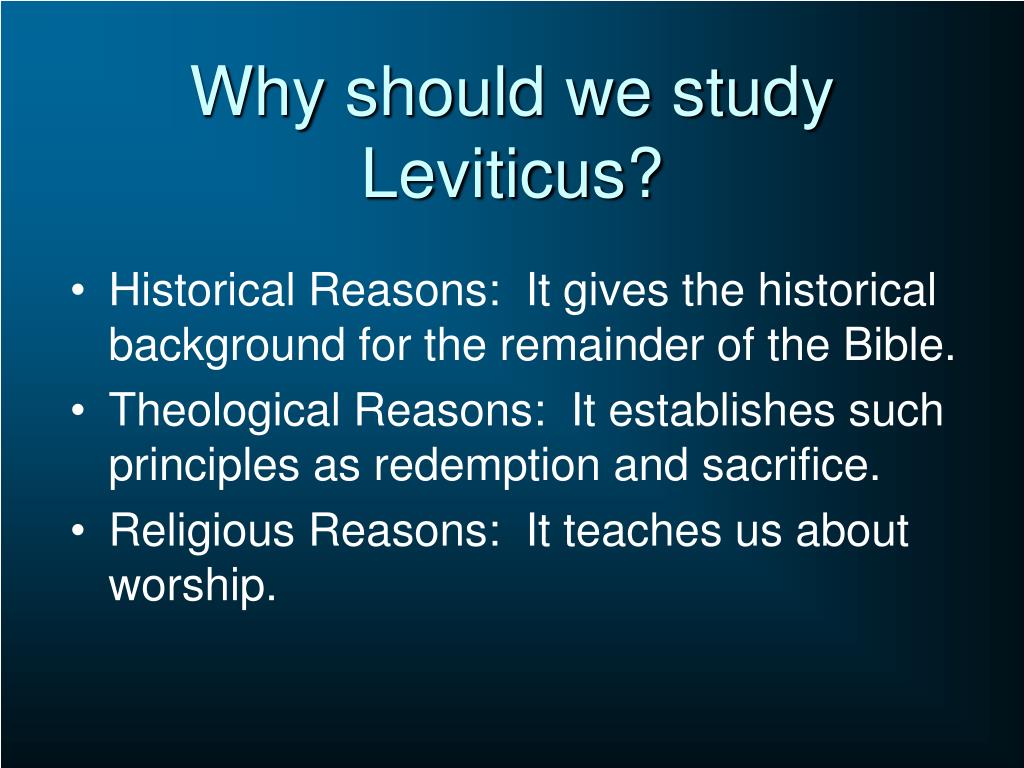 Why should we study Leviticus?

• Historical Reasons: It gives the historical background for the remainder of the Bible.
• Theological Reasons: It establishes such principles as redemption and sacrifice.
• Religious Reasons: It teaches us about worship.